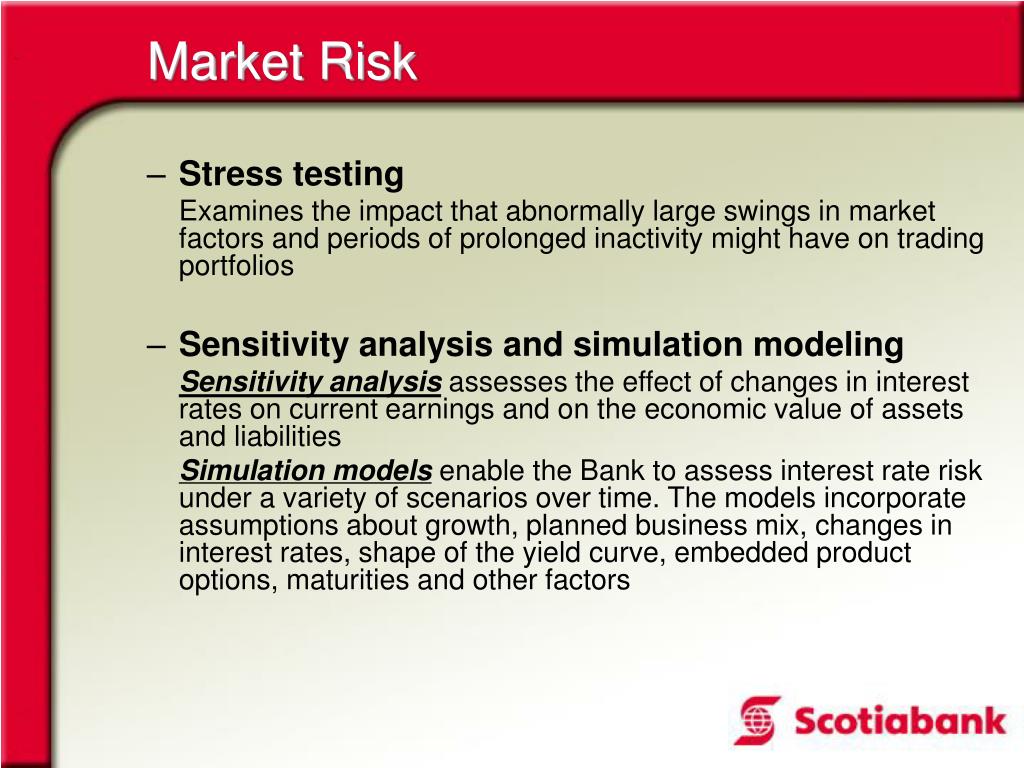 Market Risk

– Stress testing
Examines the impact that abnormally large swings in market factors and periods of prolonged inactivity might have on trading portfolios

– Sensitivity analysis and simulation modeling
Sensitivity analysis assesses the effect of changes in interest rates on current earnings and on the economic value of assets and liabilities

Simulation models enable the Bank to assess interest rate risk under a variety of scenarios over time. The models incorporate assumptions about growth, planned business mix, changes in interest rates, shape of the yield curve, embedded product options, maturities and other factors

Scotiabank